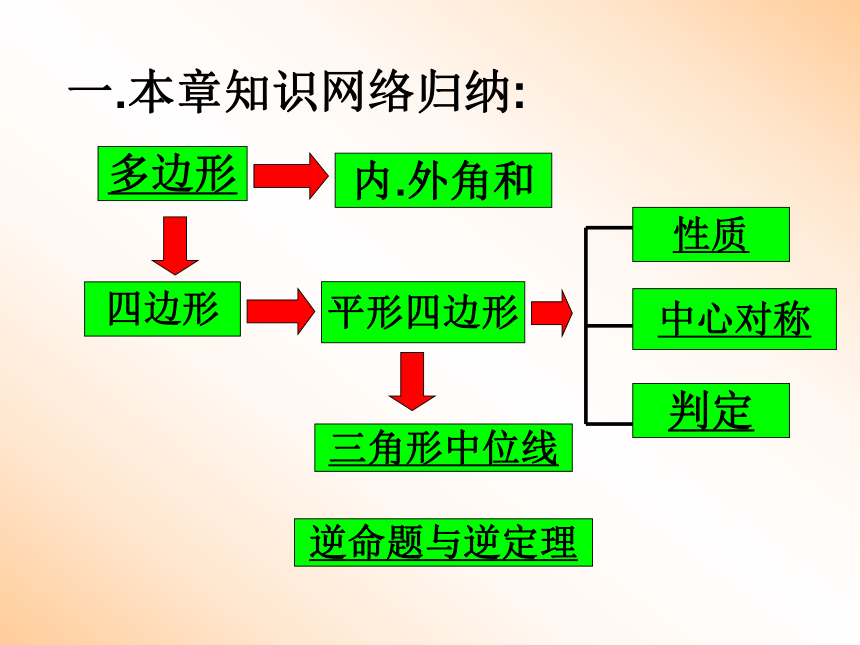 一.本章知识网络归纳:

多边形

内.外角和

四边形

平形四边形

性质

中心对称

判定

三角形中位线

逆命题与逆定理